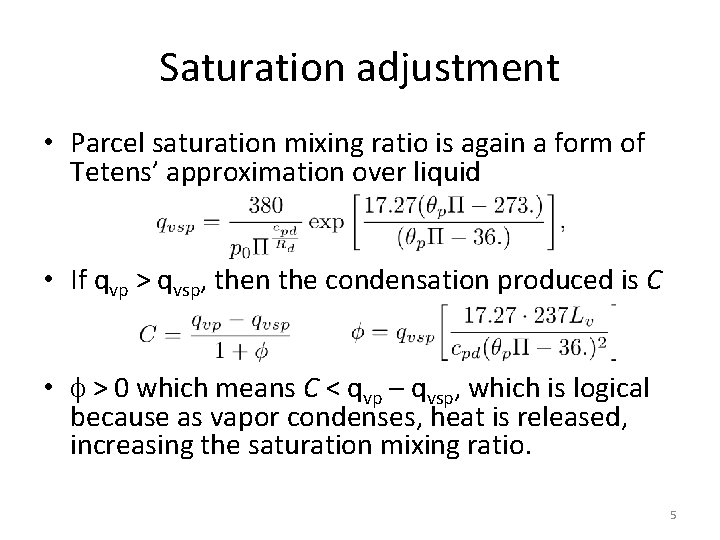 Saturation adjustment

• Parcel saturation mixing ratio is again a form of Tetens' approximation over liquid

$q_{vsp} = \frac{380}{p_0 \Pi^{\frac{c_{pd}}{R_d}}} \exp\left[\frac{17.27(\theta_p \Pi - 273.)}{(\theta_p \Pi - 36.)}\right],$

• If $q_{vp} > q_{vsp}$, then the condensation produced is $C$

$C = \frac{q_{vp} - q_{vsp}}{1 + \phi}$ $\phi = q_{vsp}\left[\frac{17.27 \cdot 237 L_v}{c_{pd}(\theta_p \Pi - 36.)^2}\right]$

• $\phi > 0$ which means $C < q_{vp} - q_{vsp}$, which is logical because as vapor condenses, heat is released, increasing the saturation mixing ratio.

5